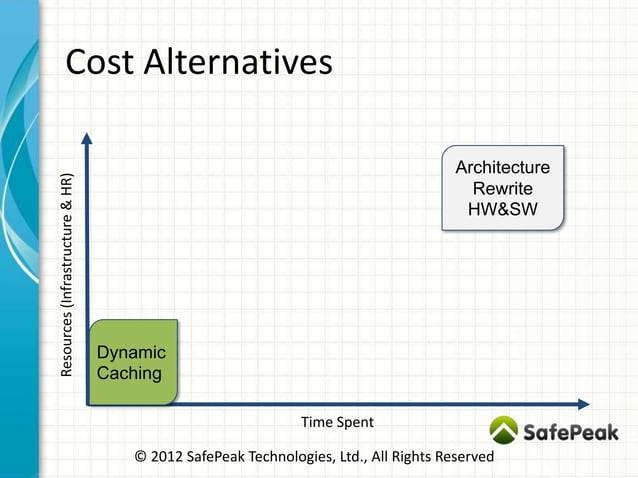 Cost Alternatives

Resources (Infrastructure & HR)

Architecture Rewrite HW&SW

Dynamic Caching

Time Spent

SafePeak

© 2012 SafePeak Technologies, Ltd., All Rights Reserved